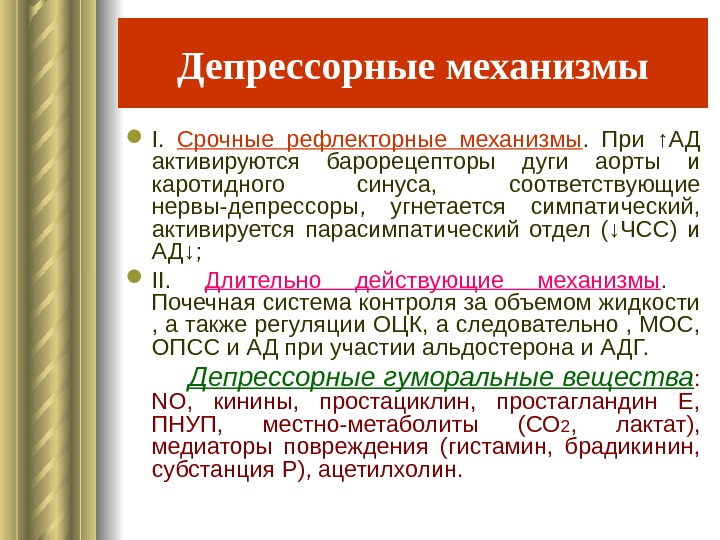 Депрессорные механизмы

I. Срочные рефлекторные механизмы. При ↑АД активируются барорецепторы дуги аорты и каротидного синуса, соответствующие нервы-депрессоры, угнетается симпатический, активируется парасимпатический отдел (↓ЧСС) и АД↓;

II. Длительно действующие механизмы. Почечная система контроля за объемом жидкости , а также регуляции ОЦК, а следовательно , МОС, ОПСС и АД при участии альдостерона и АДГ.

Депрессорные гуморальные вещества: NO, кинины, простациклин, простагландин Е, ПНУП, местно-метаболиты ($CO_2$, лактат), медиаторы повреждения (гистамин, брадикинин, субстанция Р), ацетилхолин.